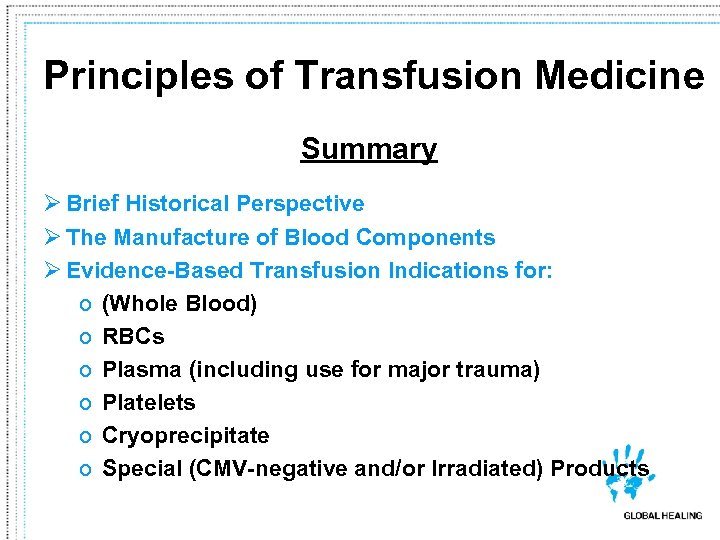 Principles of Transfusion Medicine

Summary

➢ Brief Historical Perspective
➢ The Manufacture of Blood Components
➢ Evidence-Based Transfusion Indications for:
o (Whole Blood)
o RBCs
o Plasma (including use for major trauma)
o Platelets
o Cryoprecipitate
o Special (CMV-negative and/or Irradiated) Products

GLOBAL HEALING